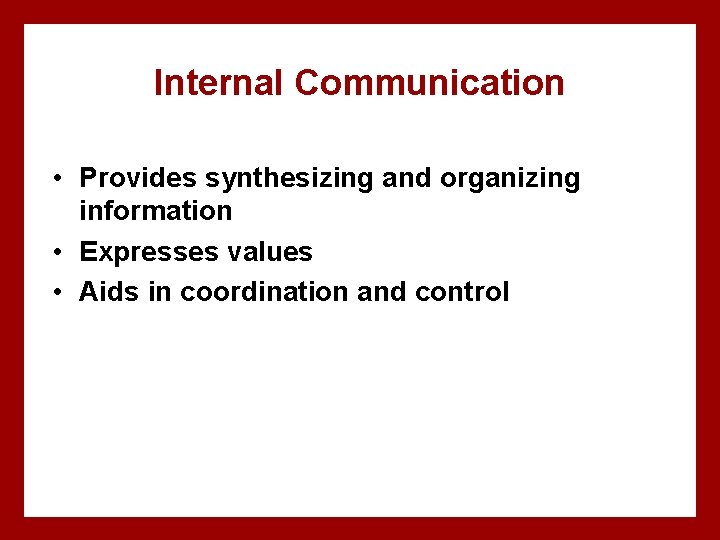 Internal Communication

• Provides synthesizing and organizing information
• Expresses values
• Aids in coordination and control